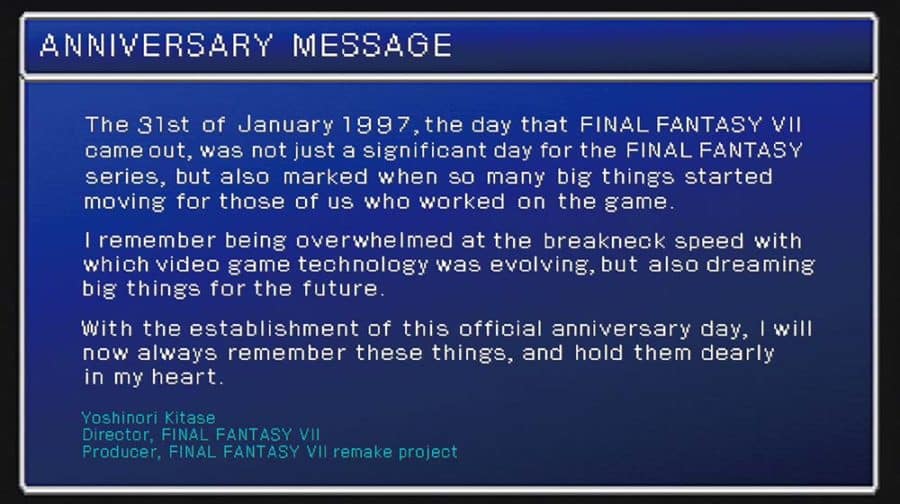 ANNIVERSARY MESSAGE

The 31st of January 1997, the day that FINAL FANTASY VII came out, was not just a significant day for the FINAL FANTASY series, but also marked when so many big things started moving for those of us who worked on the game.

I remember being overwhelmed at the breakneck speed with which video game technology was evolving, but also dreaming big things for the future.

With the establishment of this official anniversary day, I will now always remember these things, and hold them dearly in my heart.

Yoshinori Kitase
Director, FINAL FANTASY VII
Producer, FINAL FANTASY VII remake project